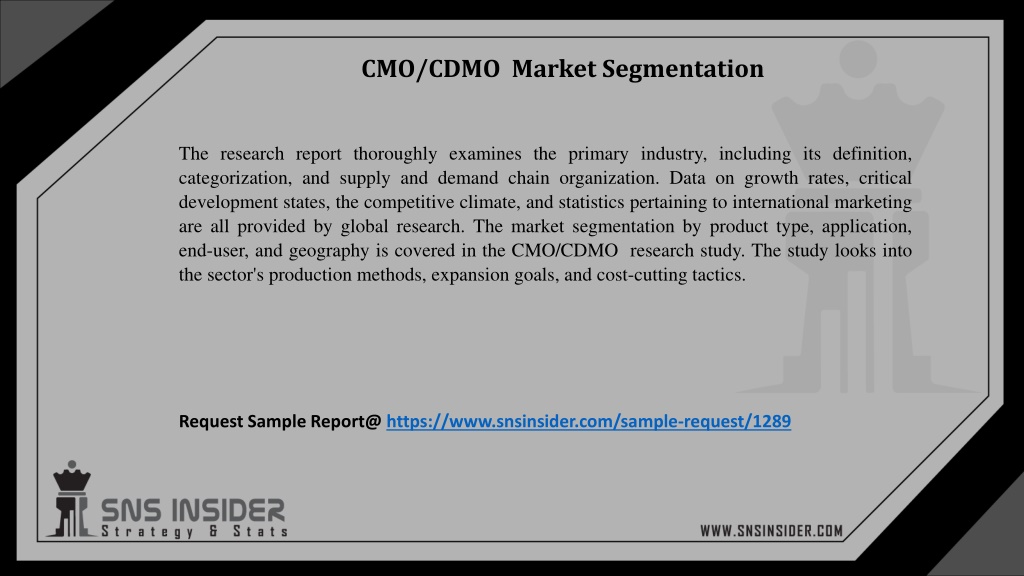 CMO/CDMO Market Segmentation

The research report thoroughly examines the primary industry, including its definition, categorization, and supply and demand chain organization. Data on growth rates, critical development states, the competitive climate, and statistics pertaining to international marketing are all provided by global research. The market segmentation by product type, application, end-user, and geography is covered in the CMO/CDMO research study. The study looks into the sector's production methods, expansion goals, and cost-cutting tactics.

Request Sample Report@ https://www.snsinsider.com/sample-request/1289

SNS INSIDER
Strategy & Stats

WWW.SNSINSIDER.COM